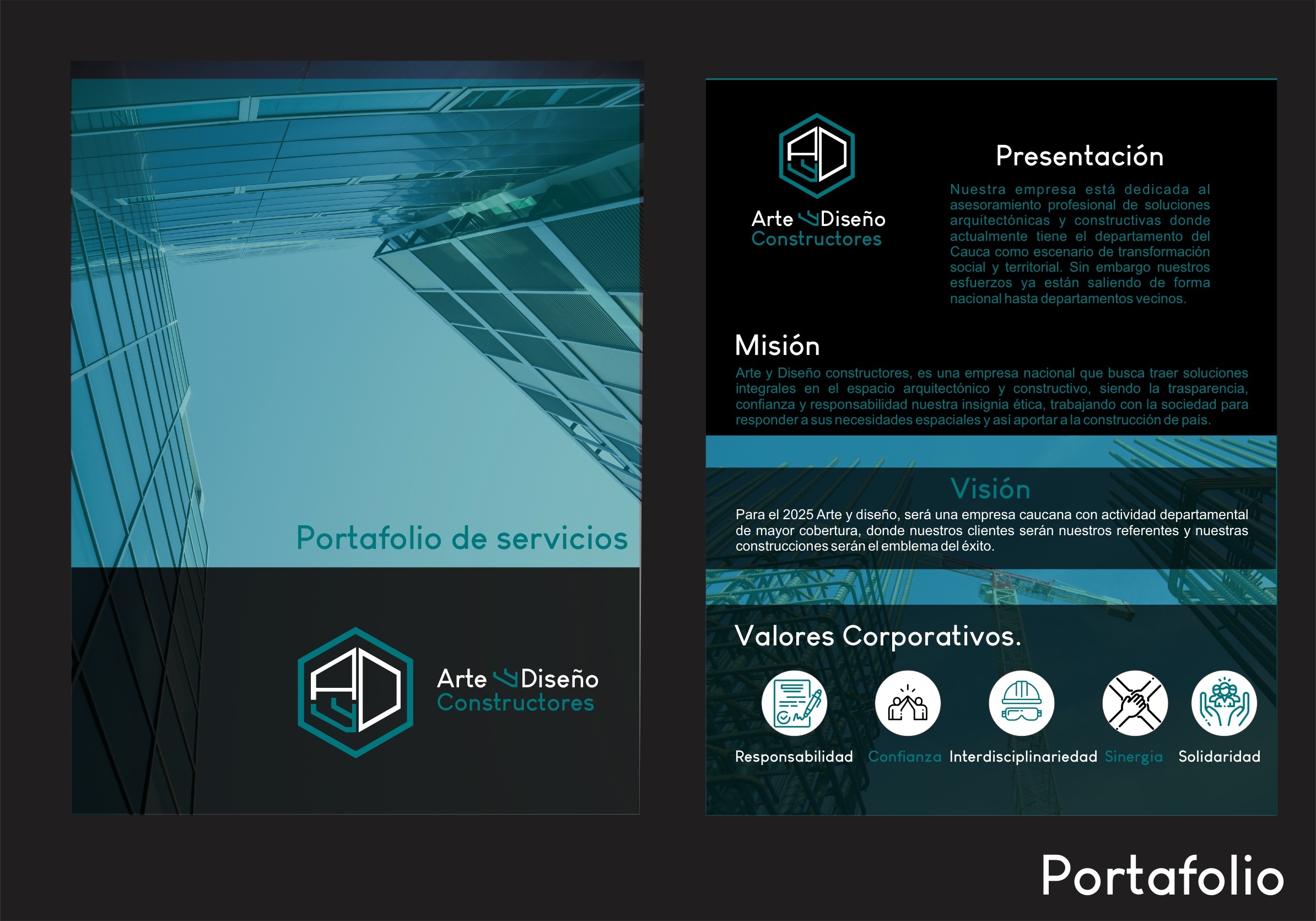 Portafolio de servicios

AD

Arte y Diseño
Constructores

AD

Arte y Diseño
Constructores

Presentación

Nuestra empresa está dedicada al asesoramiento profesional de soluciones arquitectónicas y constructivas donde actualmente tiene el departamento del Cauca como escenario de transformación social y territorial. Sin embargo nuestros esfuerzos ya están saliendo de forma nacional hasta departamentos vecinos.

Misión

Arte y Diseño constructores, es una empresa nacional que busca traer soluciones integrales en el espacio arquitectónico y constructivo, siendo la trasparencia, confianza y responsabilidad nuestra insignia ética, trabajando con la sociedad para responder a sus necesidades espaciales y así aportar a la construcción de país.

Visión

Para el 2025 Arte y diseño, será una empresa caucana con actividad departamental de mayor cobertura, donde nuestros clientes serán nuestros referentes y nuestras construcciones serán el emblema del éxito.

Valores Corporativos.

Responsabilidad Confianza Interdisciplinariedad Sinergia Solidaridad

Portafolio